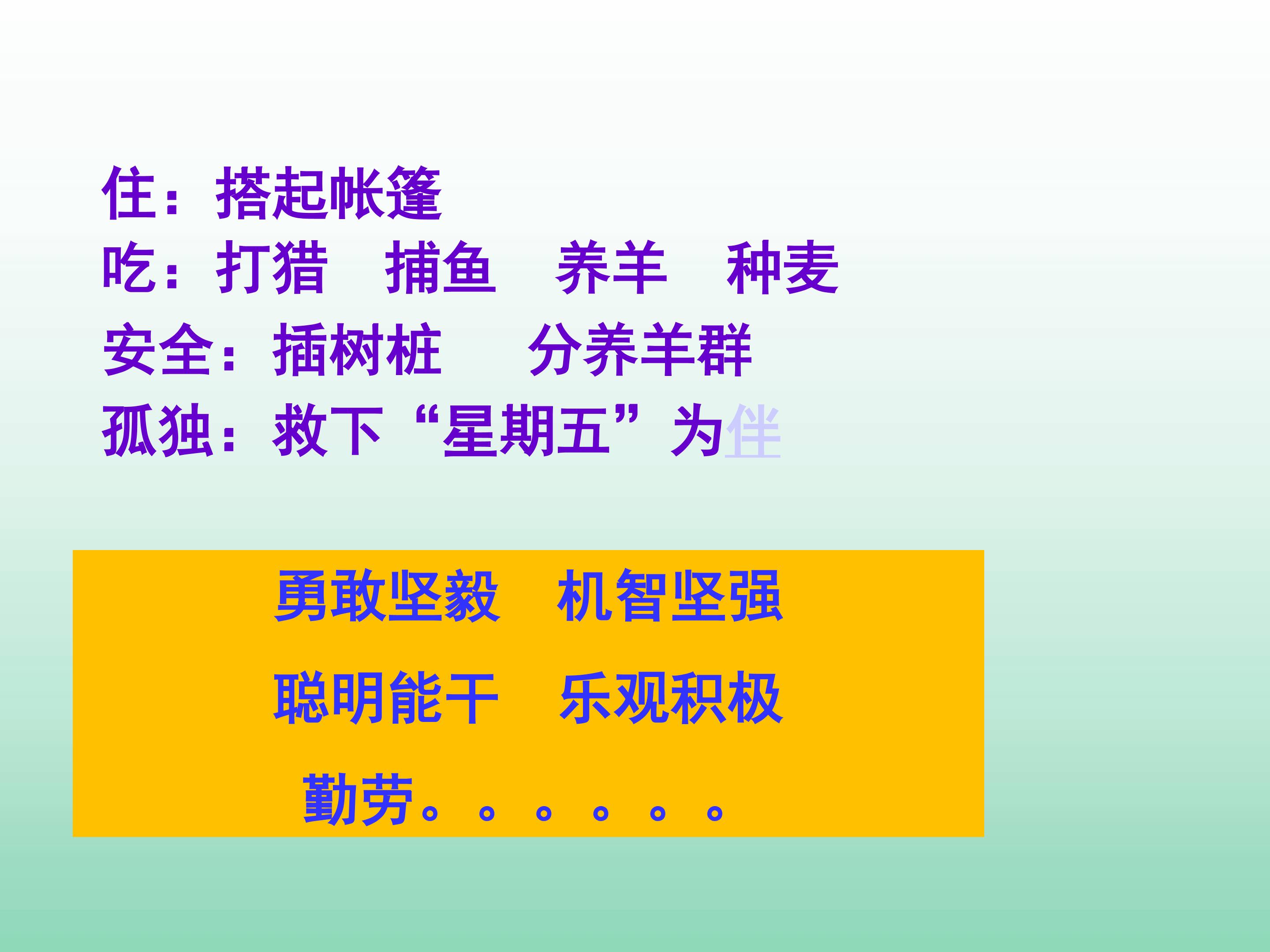 住：搭起帐篷
吃：打猎　捕鱼　养羊　种麦
安全：插树桩　分养羊群
孤独：救下“星期五”为伴

勇敢坚毅　机智坚强
聪明能干　乐观积极
勤劳。。。。。。